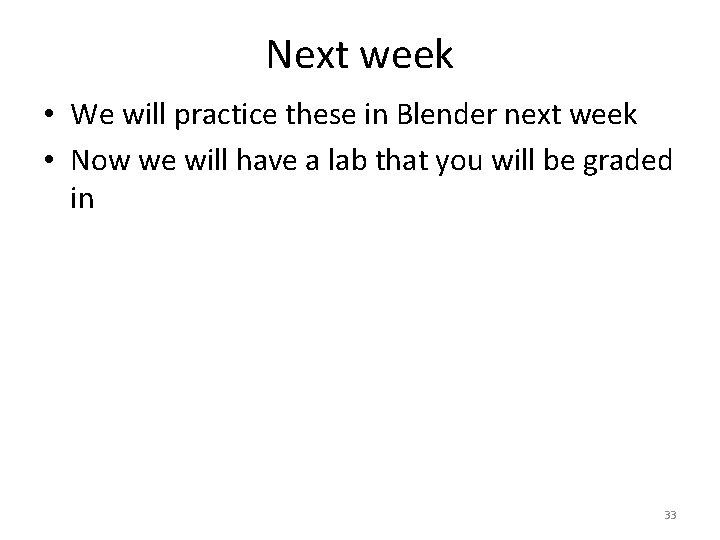 Next week

• We will practice these in Blender next week
• Now we will have a lab that you will be graded in

33